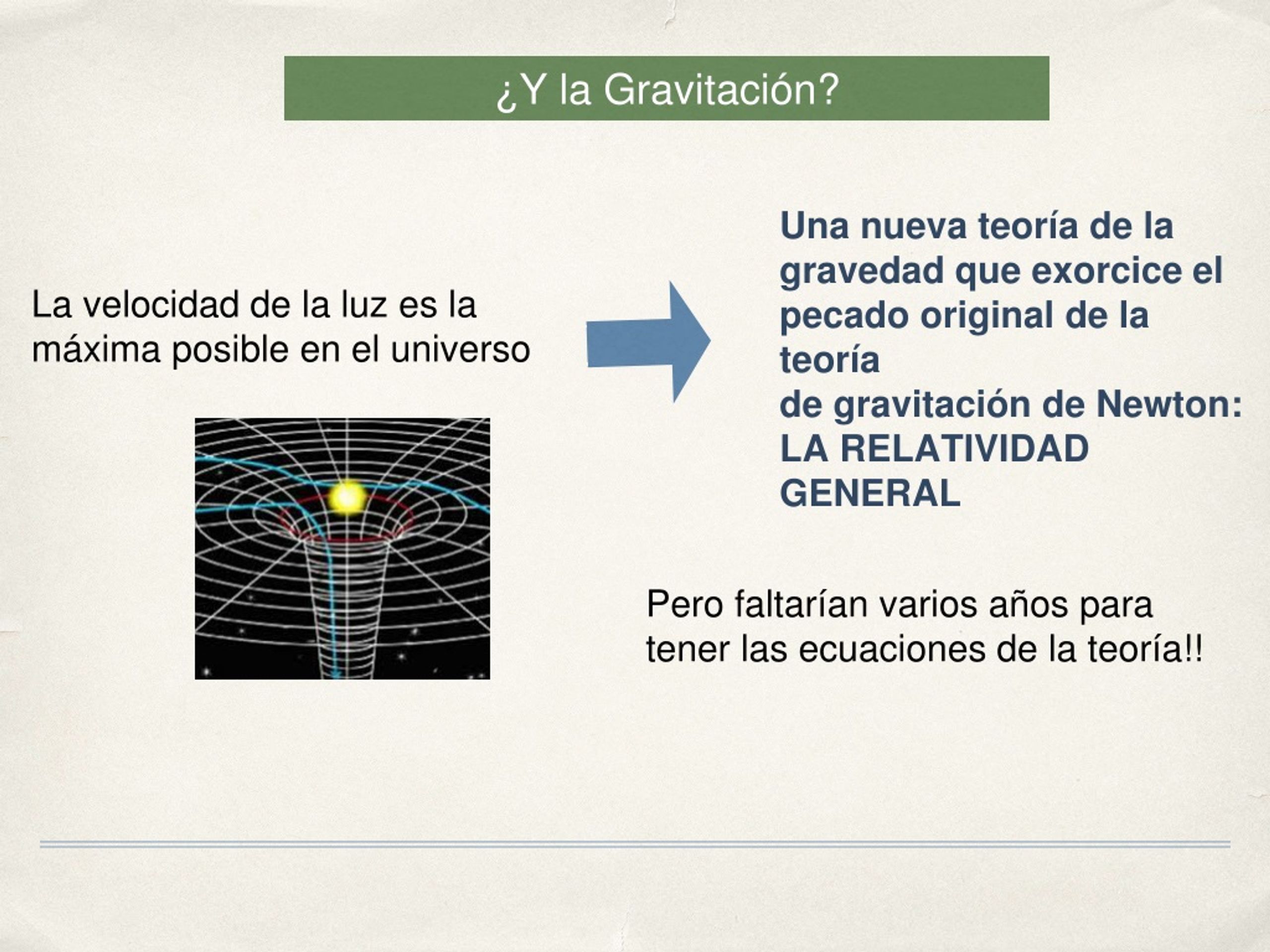 ¿Y la Gravitación?

La velocidad de la luz es la máxima posible en el universo

Una nueva teoría de la gravedad que exorcice el pecado original de la teoría
de gravitación de Newton:
LA RELATIVIDAD GENERAL

Pero faltarían varios años para tener las ecuaciones de la teoría!!